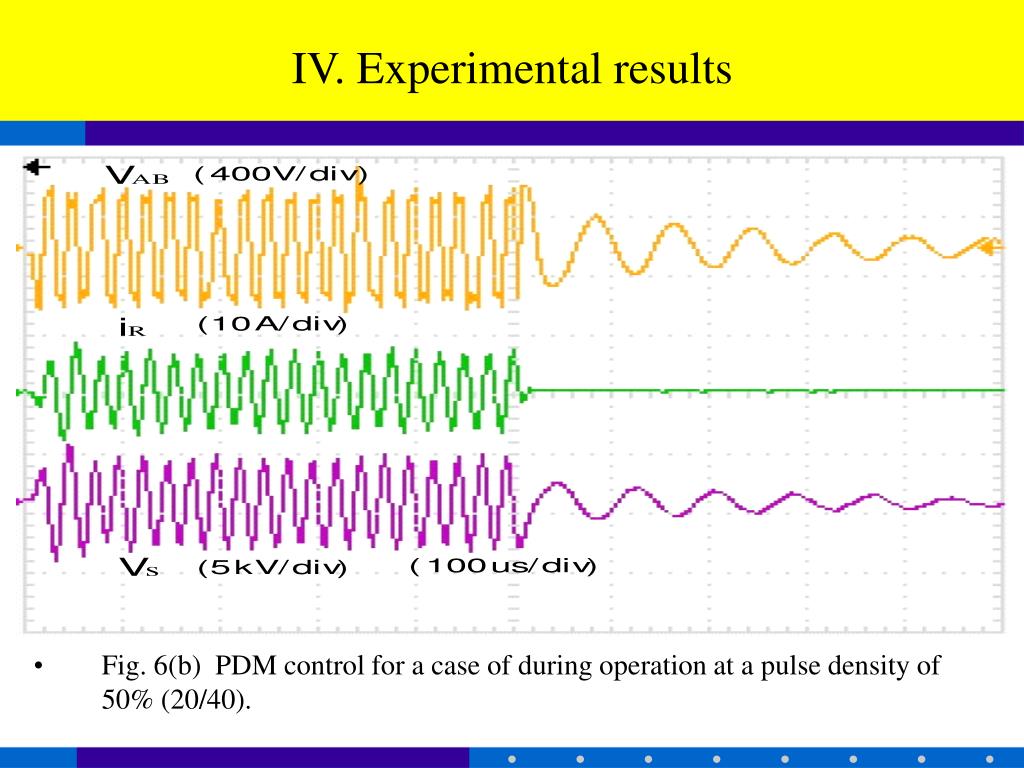 IV. Experimental results

$V_{AB}$ (400V/div)

$i_R$ (10A/div)

$V_S$ (5kV/div) (100us/div)

• Fig. 6(b) PDM control for a case of during operation at a pulse density of 50% (20/40).